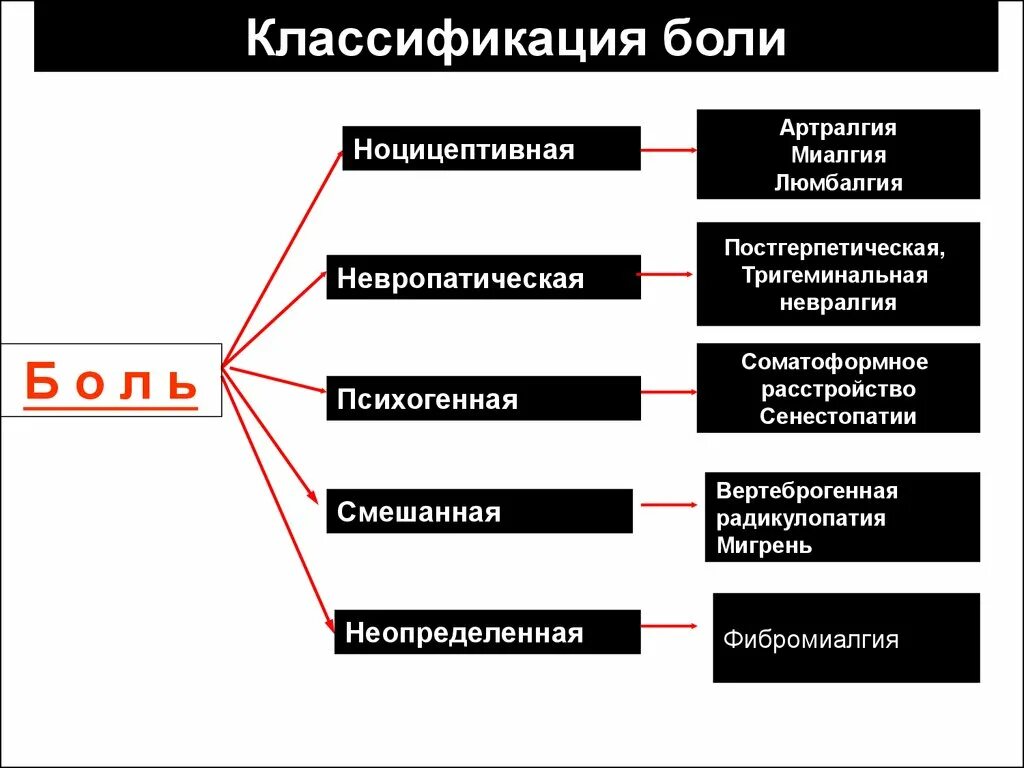 Классификация боли

Б о л ь

Ноцицептивная

Артралгия
Миалгия
Люмбалгия

Невропатическая

Постгерпетическая,
Тригеминальная
невралгия

Психогенная

Соматоформное
расстройство
Сенестопатии

Смешанная

Вертеброгенная
радикулопатия
Мигрень

Неопределенная

Фибромиалгия